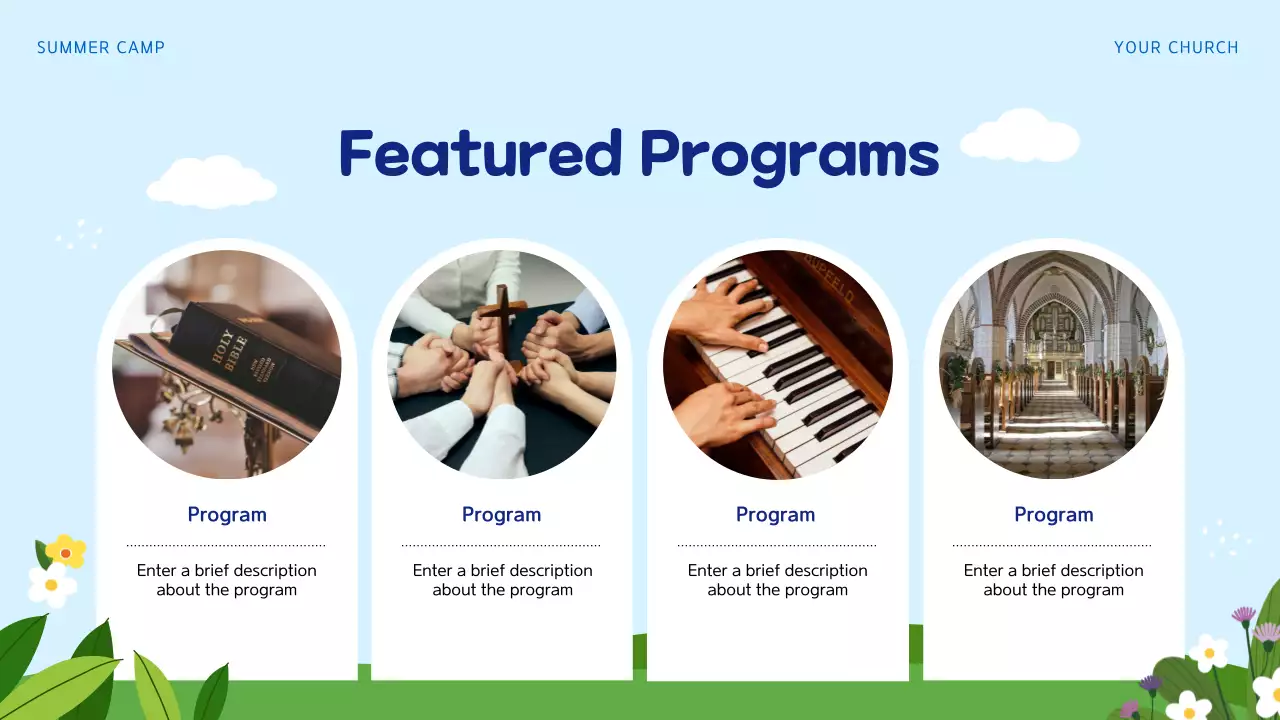 SUMMER CAMP

YOUR CHURCH

Featured Programs

HOLY BIBLE

Program

Enter a brief description about the program

Program

Enter a brief description about the program

Program

Enter a brief description about the program

Program

Enter a brief description about the program